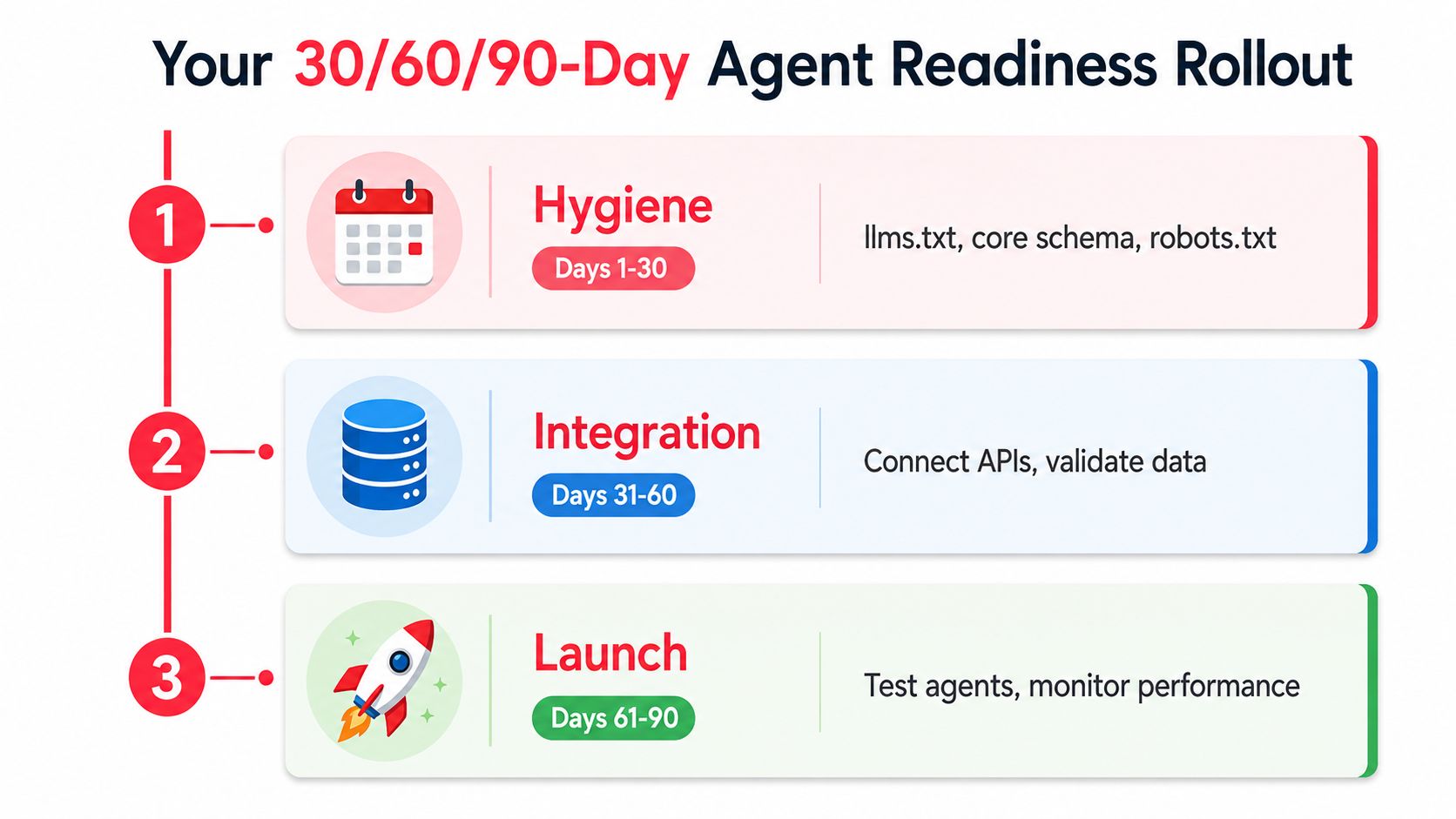 Your 30/60/90-Day Agent Readiness Rollout

1

Hygiene

Days 1-30

llms.txt, core schema, robots.txt

2

Integration

Days 31-60

Connect APIs, validate data

3

Launch

Days 61-90

Test agents, monitor performance